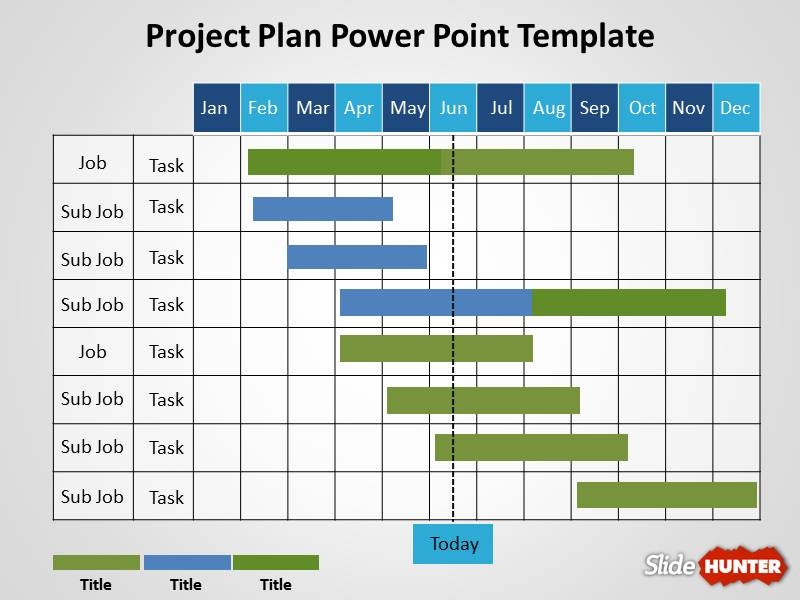 Project Plan Power Point Template

| | | Jan | Feb | Mar | Apr | May | Jun | Jul | Aug | Sep | Oct | Nov | Dec |
|---|---|---|---|---|---|---|---|---|---|---|---|---|---|
| Job | Task | | | | | | | | | | | | |
| Sub Job | Task | | | | | | | | | | | | |
| Sub Job | Task | | | | | | | | | | | | |
| Sub Job | Task | | | | | | | | | | | | |
| Job | Task | | | | | | | | | | | | |
| Sub Job | Task | | | | | | | | | | | | |
| Sub Job | Task | | | | | | | | | | | | |
| Sub Job | Task | | | | | | | | | | | | |

Today

Title Title Title

Slide HUNTER